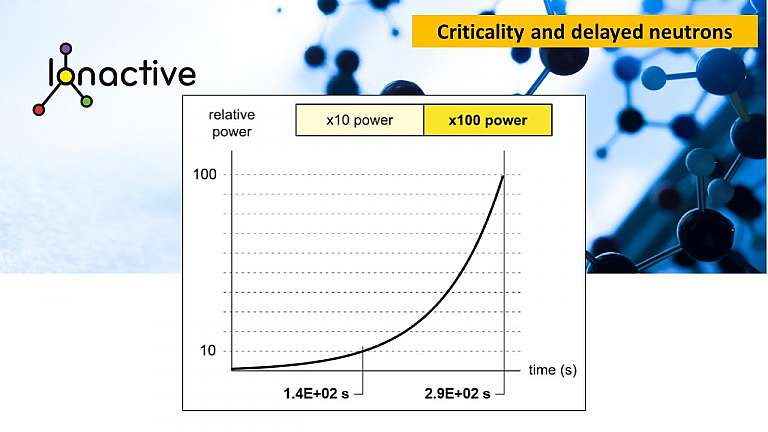 Criticality and delayed neutrons

Ionactive

relative power

x10 power

x100 power

100

10

time (s)

1.4E+02 s

2.9E+02 s